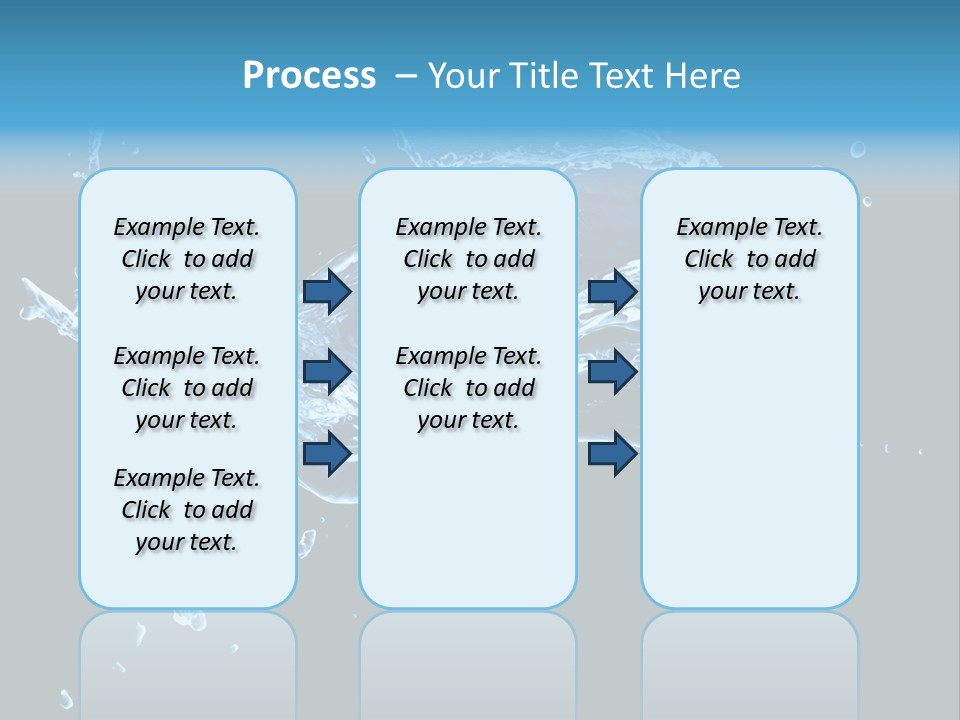 Process – Your Title Text Here

Example Text. Click to add your text.

Example Text. Click to add your text.

Example Text. Click to add your text.

Example Text. Click to add your text.

Example Text. Click to add your text.

Example Text. Click to add your text.